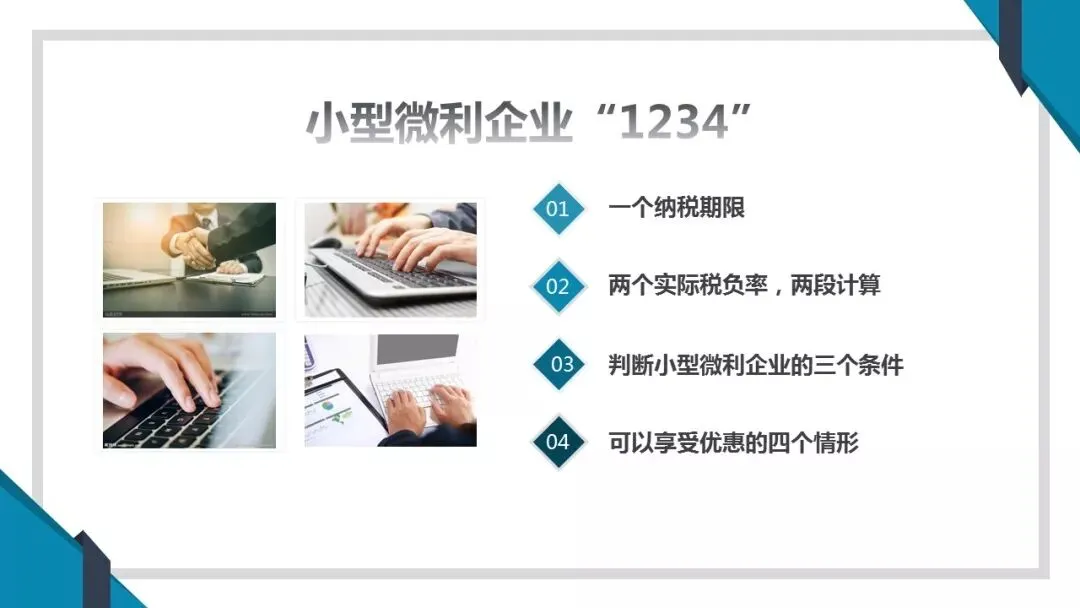 小型微利企业“1234”

01 一个纳税期限

02 两个实际税负率，两段计算

03 判断小型微利企业的三个条件

04 可以享受优惠的四个情形